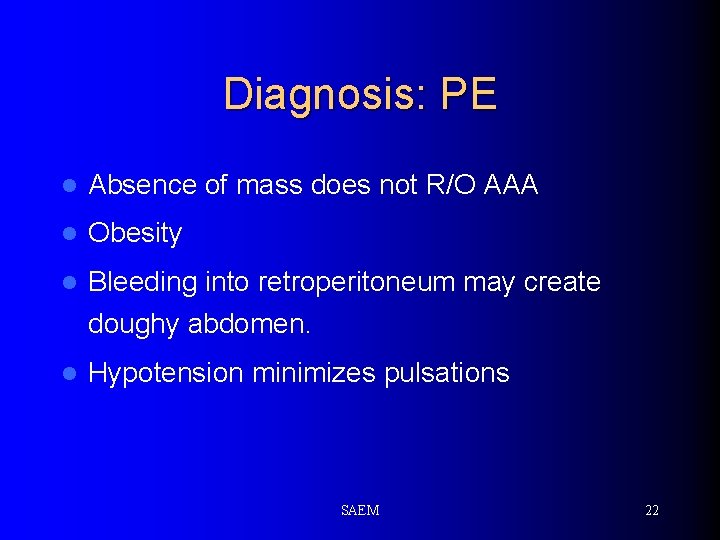 Diagnosis: PE

- Absence of mass does not R/O AAA
- Obesity
- Bleeding into retroperitoneum may create doughy abdomen.
- Hypotension minimizes pulsations

SAEM

22